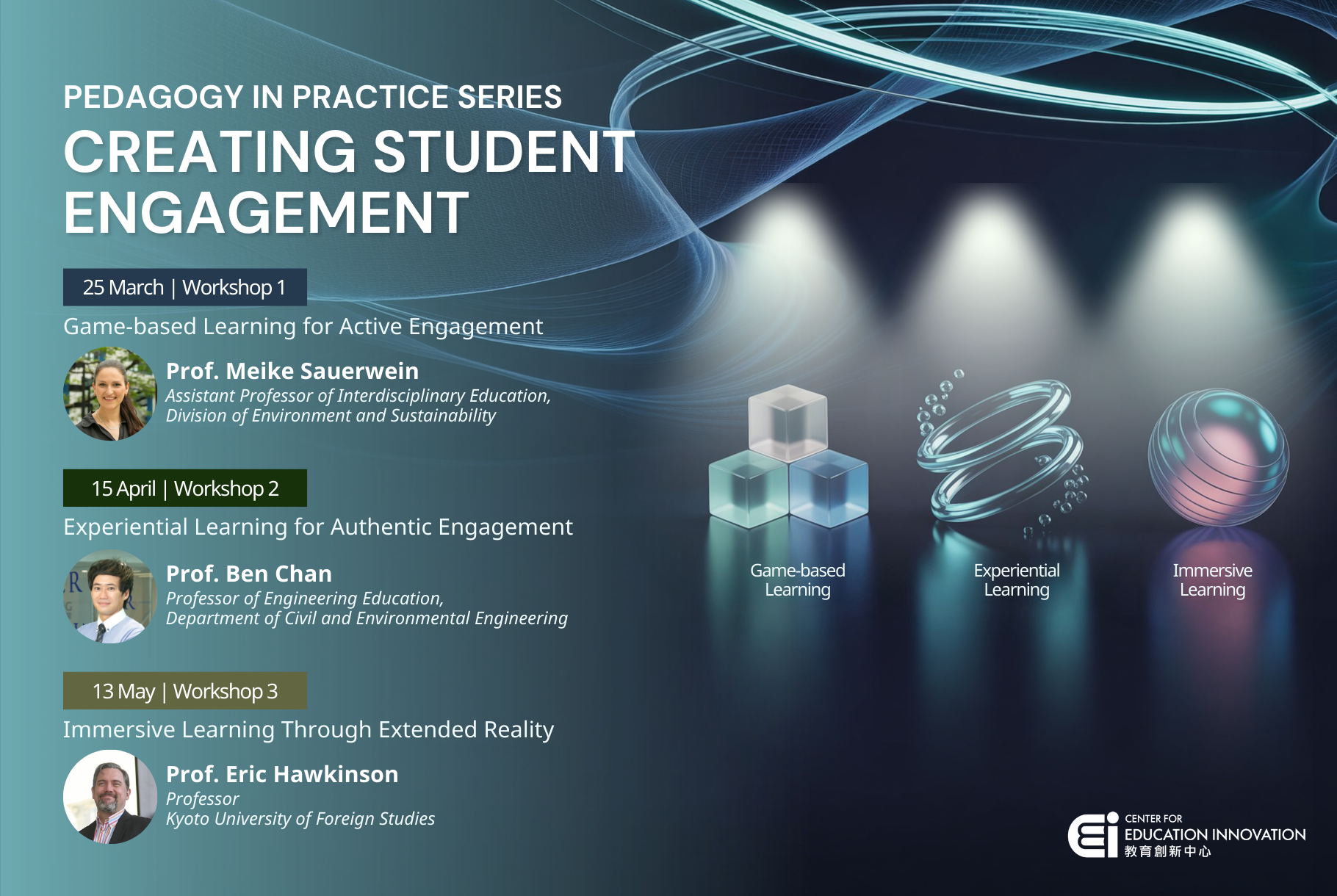 PEDAGOGY IN PRACTICE SERIES
CREATING STUDENT ENGAGEMENT

25 March | Workshop 1
Game-based Learning for Active Engagement

Prof. Meike Sauerwein
Assistant Professor of Interdisciplinary Education,
Division of Environment and Sustainability

15 April | Workshop 2
Experiential Learning for Authentic Engagement

Prof. Ben Chan
Professor of Engineering Education,
Department of Civil and Environmental Engineering

13 May | Workshop 3
Immersive Learning Through Extended Reality

Prof. Eric Hawkinson
Professor
Kyoto University of Foreign Studies

Game-based Learning

Experiential Learning

Immersive Learning

CENTER FOR
EDUCATION INNOVATION
教育創新中心